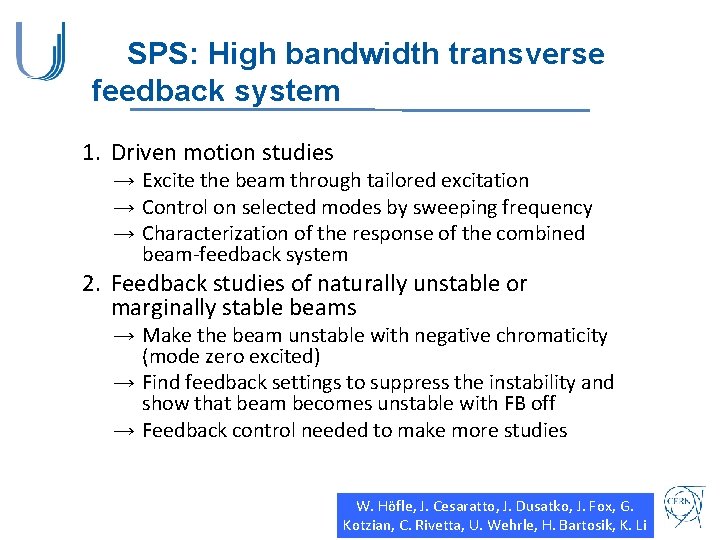 SPS: High bandwidth transverse feedback system

1. Driven motion studies
→ Excite the beam through tailored excitation
→ Control on selected modes by sweeping frequency
→ Characterization of the response of the combined beam-feedback system

2. Feedback studies of naturally unstable or marginally stable beams
→ Make the beam unstable with negative chromaticity (mode zero excited)
→ Find feedback settings to suppress the instability and show that beam becomes unstable with FB off
→ Feedback control needed to make more studies

W. Höfle, J. Cesaratto, J. Dusatko, J. Fox, G. Kotzian, C. Rivetta, U. Wehrle, H. Bartosik, K. Li

CERN